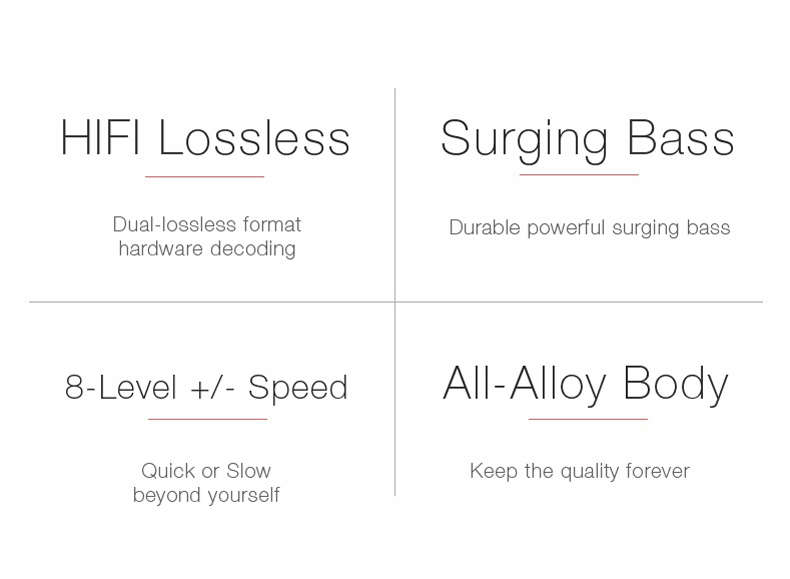 HIFI Lossless

Dual-lossless format hardware decoding

Surging Bass

Durable powerful surging bass

8-Level +/- Speed

Quick or Slow beyond yourself

All-Alloy Body

Keep the quality forever